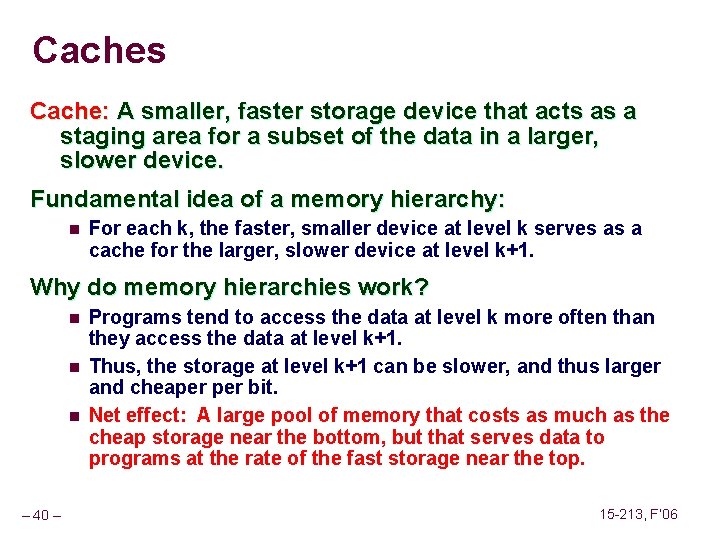 Caches

Cache: A smaller, faster storage device that acts as a staging area for a subset of the data in a larger, slower device.

Fundamental idea of a memory hierarchy:

- For each k, the faster, smaller device at level k serves as a cache for the larger, slower device at level k+1.

Why do memory hierarchies work?

- Programs tend to access the data at level k more often than they access the data at level k+1.
- Thus, the storage at level k+1 can be slower, and thus larger and cheaper per bit.
- Net effect: A large pool of memory that costs as much as the cheap storage near the bottom, but that serves data to programs at the rate of the fast storage near the top.

– 40 –

15-213, F'06